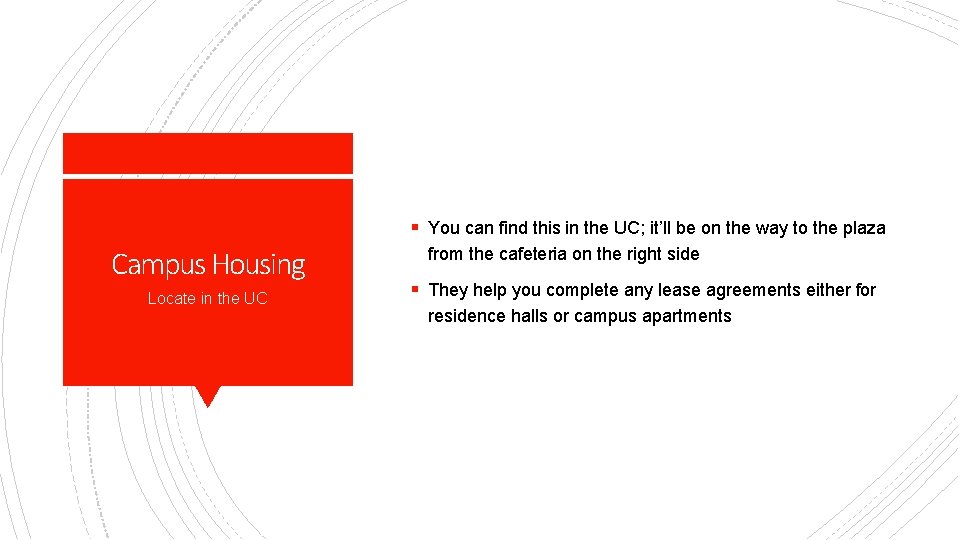 Campus Housing

Locate in the UC

▪ You can find this in the UC; it'll be on the way to the plaza from the cafeteria on the right side

▪ They help you complete any lease agreements either for residence halls or campus apartments